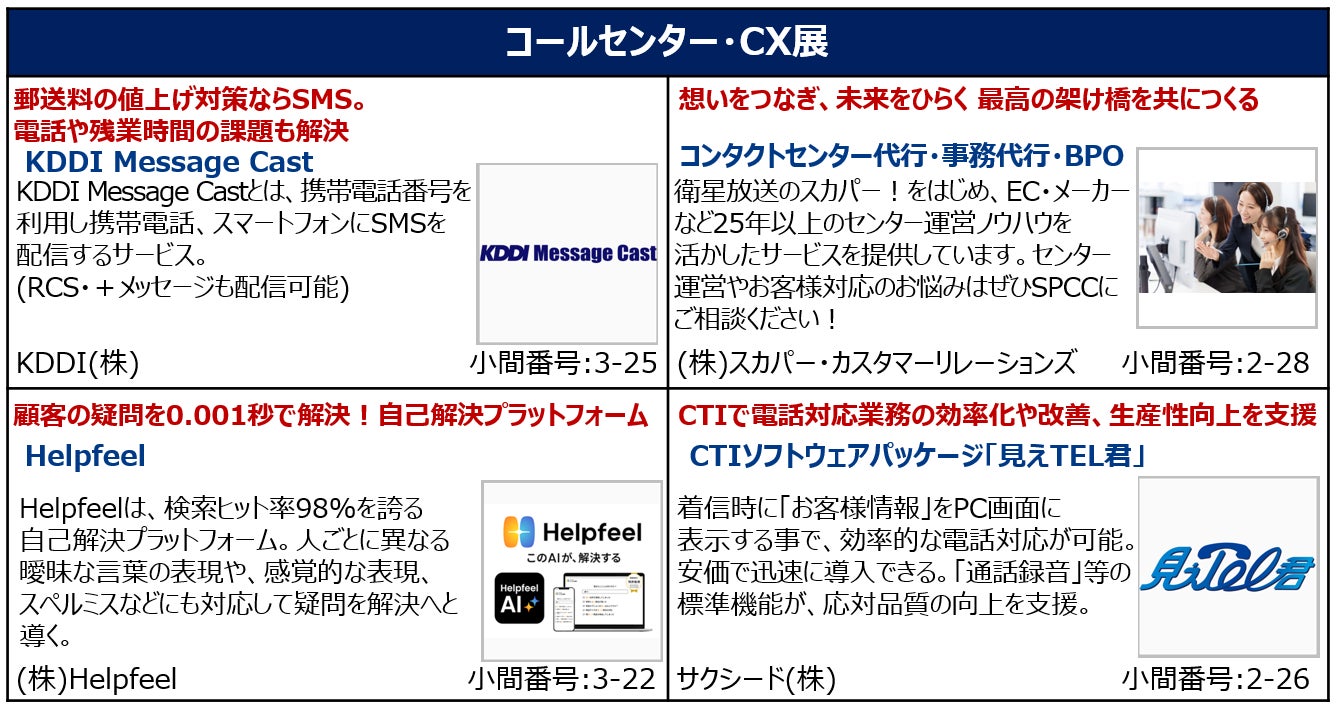 コールセンター・CX展

郵送料の値上げ対策ならSMS。
電話や残業時間の課題も解決
KDDI Message Cast
KDDI Message Castとは、携帯電話番号を利用し携帯電話、スマートフォンにSMSを配信するサービス。
(RCS・＋メッセージも配信可能)

KDDI Message Cast

KDDI(株)　小間番号:3-25

想いをつなぎ、未来をひらく 最高の架け橋を共につくる
コンタクトセンター代行・事務代行・BPO
衛星放送のスカパー！をはじめ、EC・メーカーなど25年以上のセンター運営ノウハウを活かしたサービスを提供しています。センター運営やお客様対応のお悩みはぜひSPCCにご相談ください！

(株)スカパー・カスタマーリレーションズ　小間番号:2-28

顧客の疑問を0.001秒で解決！自己解決プラットフォーム
Helpfeel
Helpfeelは、検索ヒット率98%を誇る自己解決プラットフォーム。人ごとに異なる曖昧な言葉の表現や、感覚的な表現、スペルミスなどにも対応して疑問を解決へと導く。

Helpfeel
このAIが、解決する
Helpfeel AI

(株)Helpfeel　小間番号:3-22

CTIで電話対応業務の効率化や改善、生産性向上を支援
CTIソフトウェアパッケージ「見えTEL君」
着信時に「お客様情報」をPC画面に表示する事で、効率的な電話対応が可能。安価で迅速に導入できる。「通話録音」等の標準機能が、応対品質の向上を支援。

見えTel君

サクシード(株)　小間番号:2-26